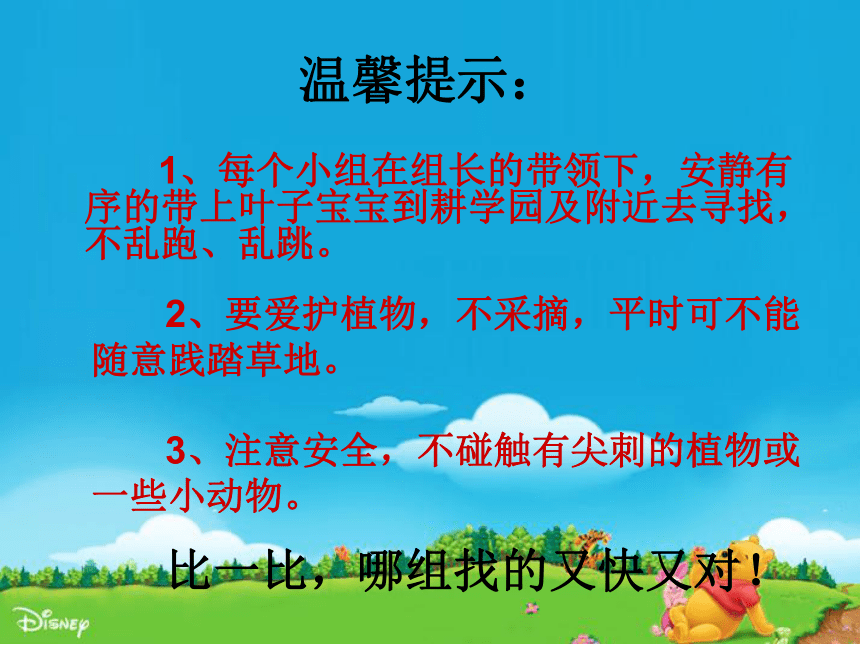 温馨提示：

1、每个小组在组长的带领下，安静有序的带上叶子宝宝到耕学园及附近去寻找，不乱跑、乱跳。

2、要爱护植物，不采摘，平时可不能随意践踏草地。

3、注意安全，不碰触有尖刺的植物或一些小动物。

比一比，哪组找的又快又对！

Disney